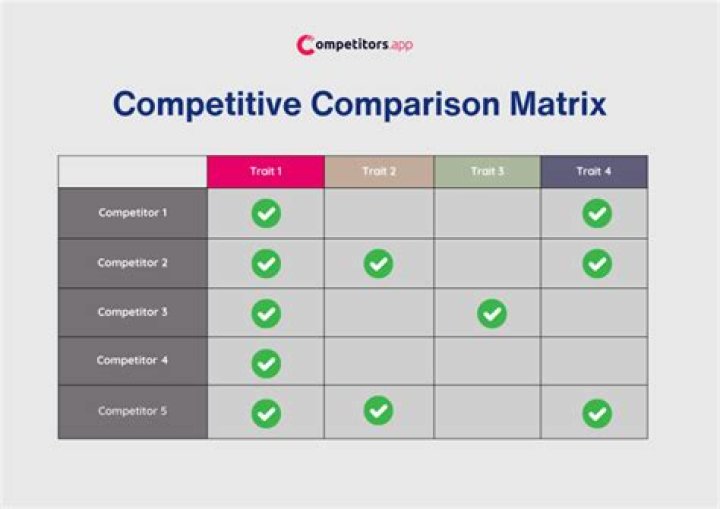 Competitors.app

Competitive Comparison Matrix

| | Trait 1 | Trait 2 | Trait 3 | Trait 4 |
|---|---|---|---|---|
| Competitor 1 | ✓ | | | ✓ |
| Competitor 2 | ✓ | ✓ | | ✓ |
| Competitor 3 | ✓ | | ✓ | |
| Competitor 4 | ✓ | | | |
| Competitor 5 | ✓ | ✓ | | ✓ |